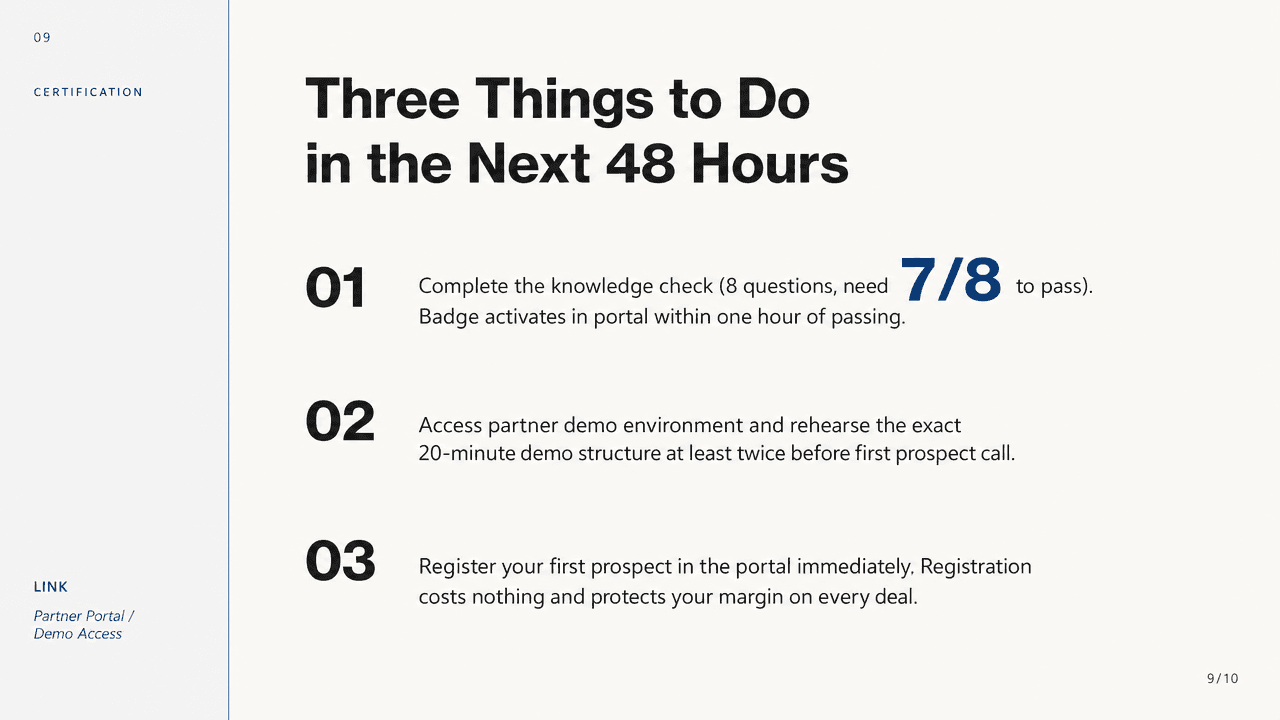 09

CERTIFICATION

LINK

Partner Portal / Demo Access

Three Things to Do in the Next 48 Hours

01

Complete the knowledge check (8 questions, need 7/8 to pass). Badge activates in portal within one hour of passing.

02

Access partner demo environment and rehearse the exact 20-minute demo structure at least twice before first prospect call.

03

Register your first prospect in the portal immediately. Registration costs nothing and protects your margin on every deal.

9/10